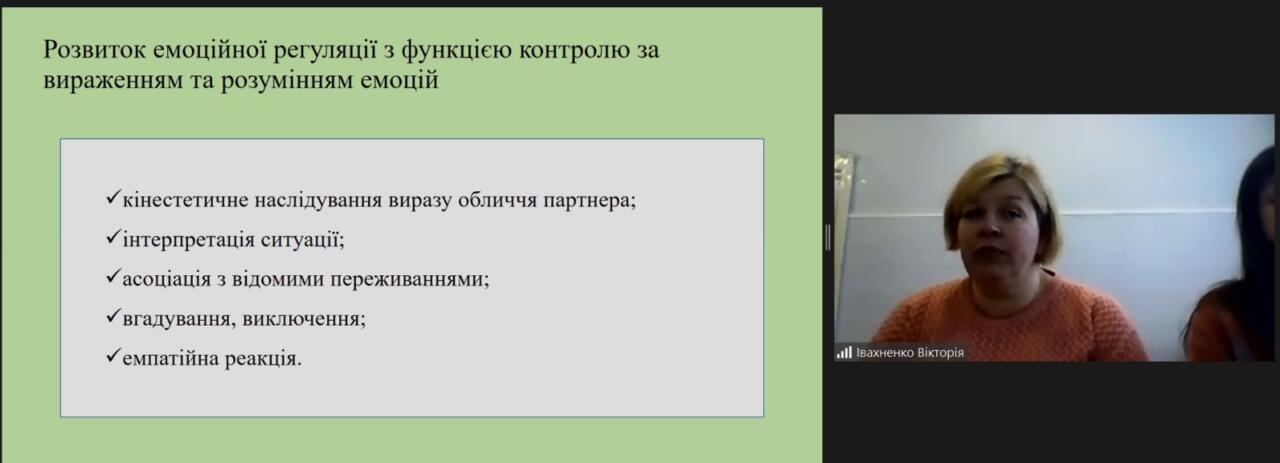 Розвиток емоційної регуляції з функцією контролю за вираженням та розумінням емоцій

✓кінестетичне наслідування виразу обличчя партнера;
✓інтерпретація ситуації;
✓асоціація з відомими переживаннями;
✓вгадування, виключення;
✓емпатійна реакція.

Івахненко Вікторія